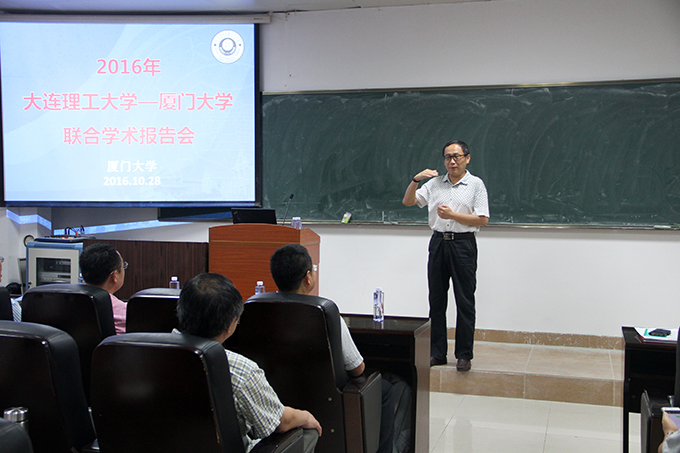 2016年
大连理工大学—厦门大学
联合学术报告会

厦门大学
2016.10.28